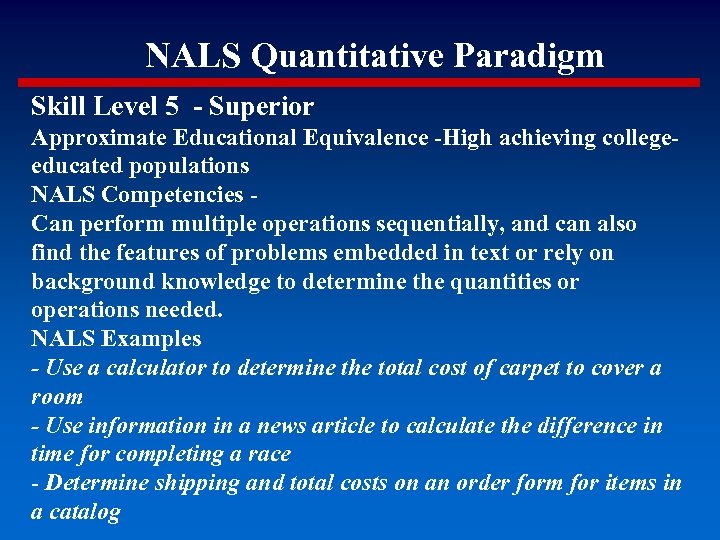 NALS Quantitative Paradigm

Skill Level 5 - Superior

Approximate Educational Equivalence -High achieving college-educated populations

NALS Competencies -

Can perform multiple operations sequentially, and can also find the features of problems embedded in text or rely on background knowledge to determine the quantities or operations needed.

NALS Examples

- Use a calculator to determine the total cost of carpet to cover a room

- Use information in a news article to calculate the difference in time for completing a race

- Determine shipping and total costs on an order form for items in a catalog